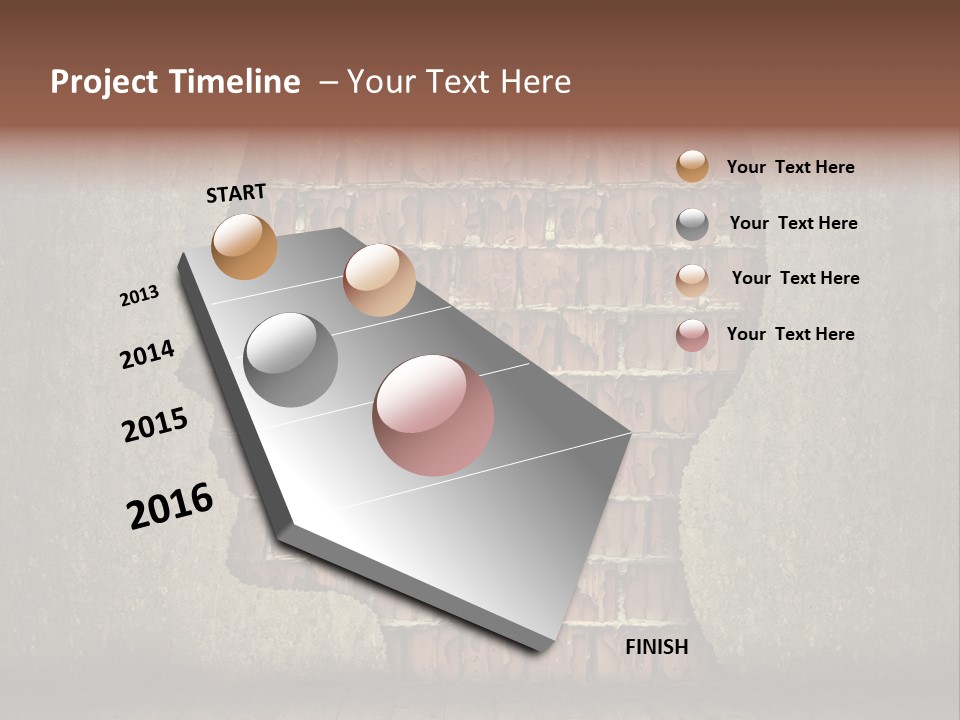 Project Timeline – Your Text Here

START

2013

2014

2015

2016

FINISH

Your Text Here

Your Text Here

Your Text Here

Your Text Here